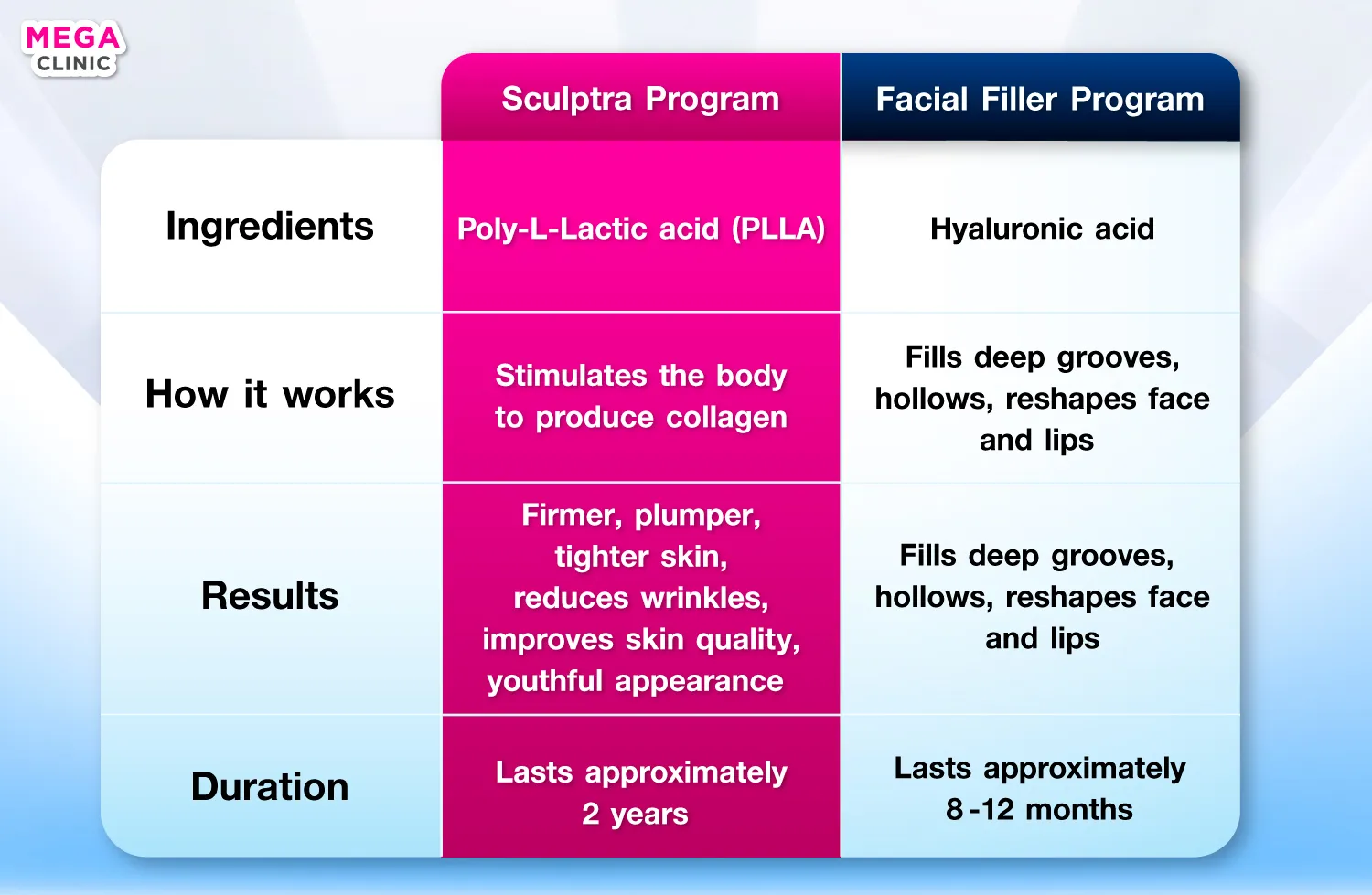 MEGA CLINIC

| | Sculptra Program | Facial Filler Program |
|---|---|---|
| Ingredients | Poly-L-Lactic acid (PLLA) | Hyaluronic acid |
| How it works | Stimulates the body to produce collagen | Fills deep grooves, hollows, reshapes face and lips |
| Results | Firmer, plumper, tighter skin, reduces wrinkles, improves skin quality, youthful appearance | Fills deep grooves, hollows, reshapes face and lips |
| Duration | Lasts approximately 2 years | Lasts approximately 8-12 months |